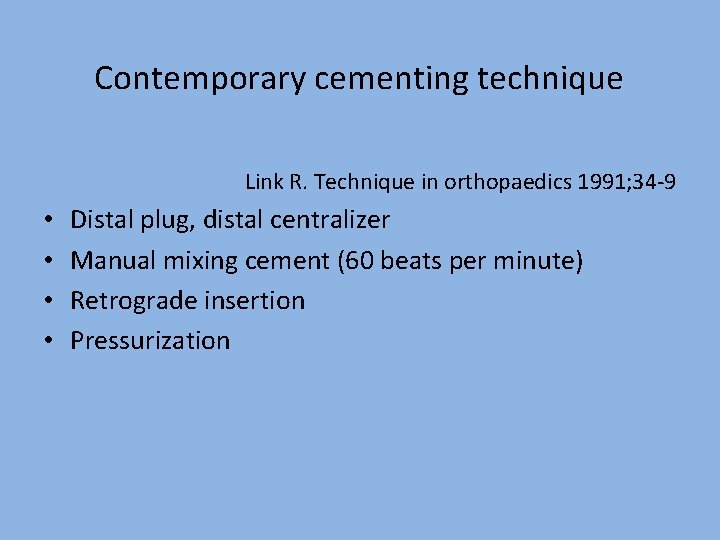 Contemporary cementing technique

Link R. Technique in orthopaedics 1991;34-9

• Distal plug, distal centralizer
• Manual mixing cement (60 beats per minute)
• Retrograde insertion
• Pressurization